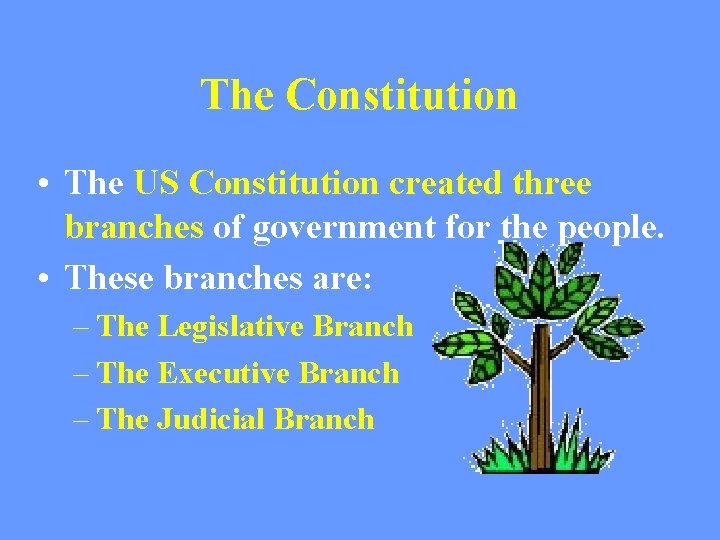 The Constitution

• The US Constitution created three branches of government for the people.

• These branches are:

– The Legislative Branch

– The Executive Branch

– The Judicial Branch